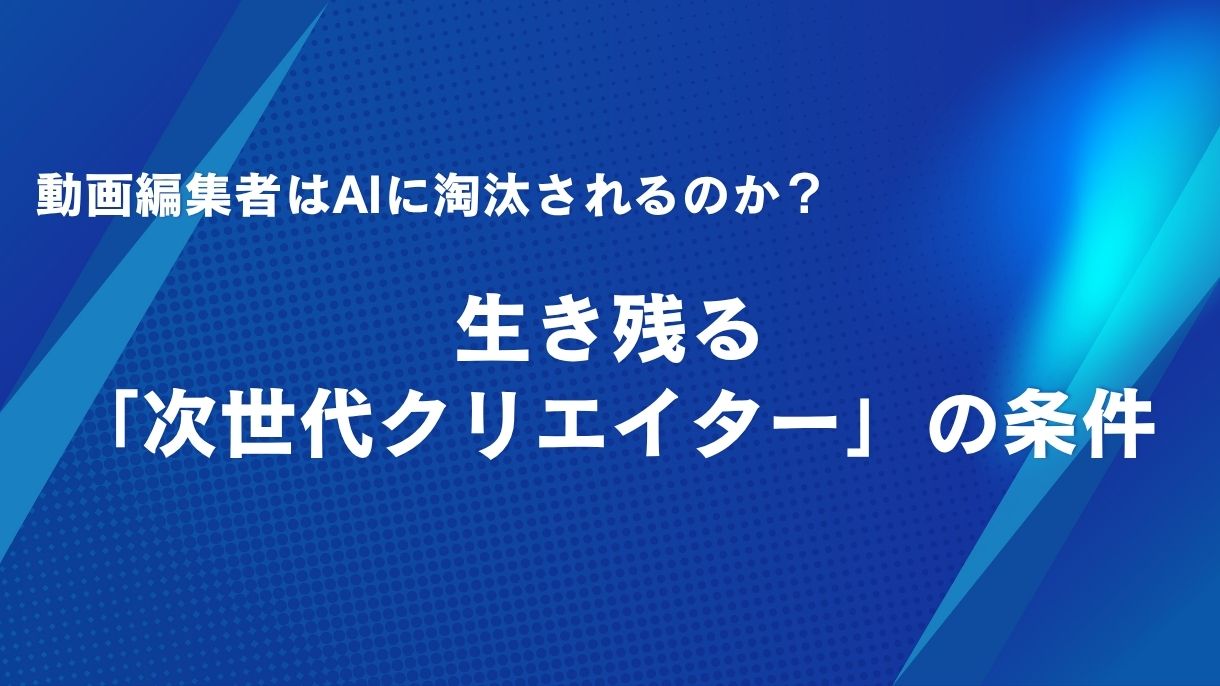 動画編集者はAIに淘汰されるのか？

生き残る
「次世代クリエイター」の条件